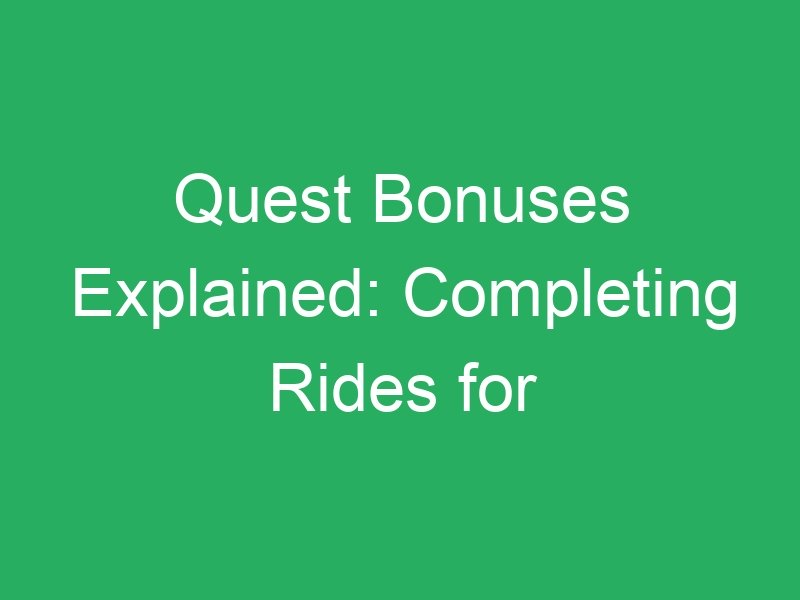 Quest Bonuses Explained: Completing Rides for